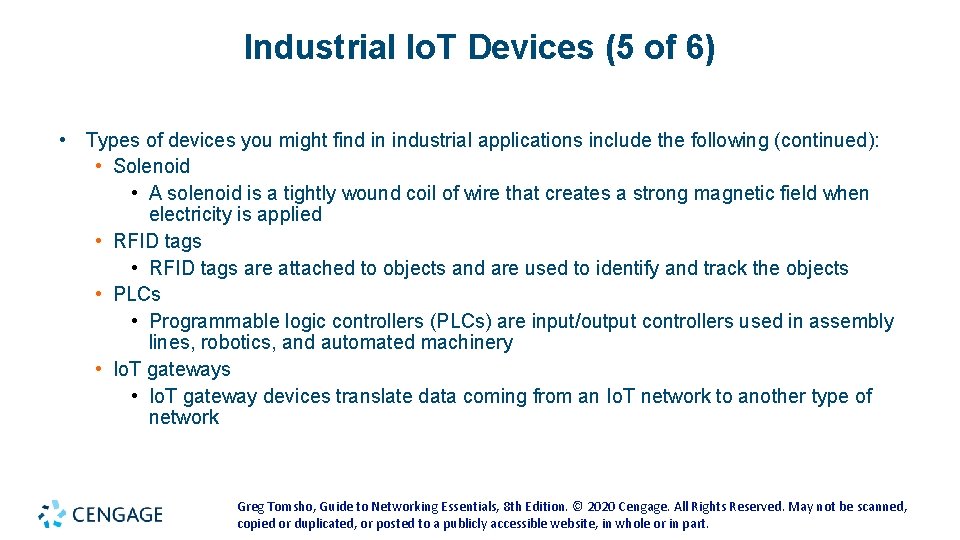 Industrial IoT Devices (5 of 6)

• Types of devices you might find in industrial applications include the following (continued):
  • Solenoid
    • A solenoid is a tightly wound coil of wire that creates a strong magnetic field when electricity is applied
  • RFID tags
    • RFID tags are attached to objects and are used to identify and track the objects
  • PLCs
    • Programmable logic controllers (PLCs) are input/output controllers used in assembly lines, robotics, and automated machinery
  • IoT gateways
    • IoT gateway devices translate data coming from an IoT network to another type of network

CENGAGE

Greg Tomsho, Guide to Networking Essentials, 8th Edition. © 2020 Cengage. All Rights Reserved. May not be scanned, copied or duplicated, or posted to a publicly accessible website, in whole or in part.